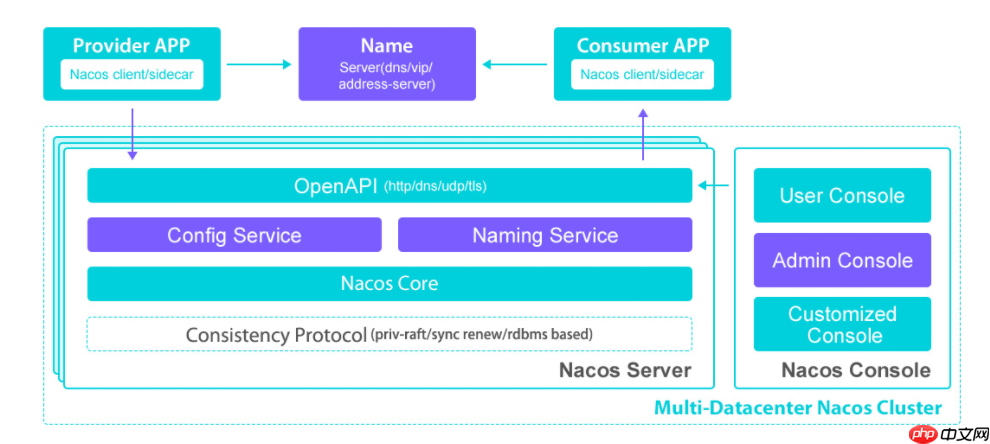 Provider APP
Nacos client/sidecar

Name
Server(dns/vip/address-server)

Consumer APP
Nacos client/sidecar

OpenAPI (http/dns/udp/tls)

Config Service

Naming Service

Nacos Core

Consistency Protocol (priv-raft/sync renew/rdbms based)

Nacos Server

User Console

Admin Console

Customized Console

Nacos Console

Multi-Datacenter Nacos Cluster

php 中文网